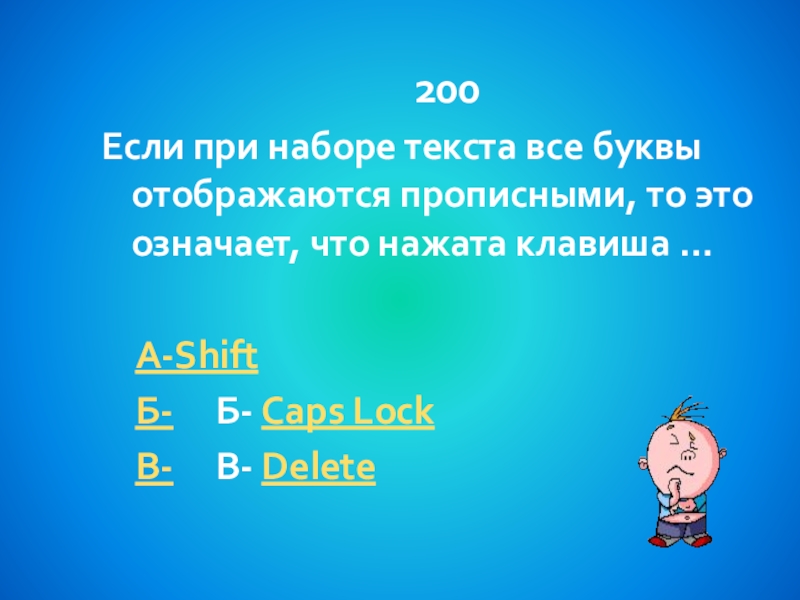 200

Если при наборе текста все буквы отображаются прописными, то это означает, что нажата клавиша …

А-Shift

Б- Б- Caps Lock

В- В- Delete